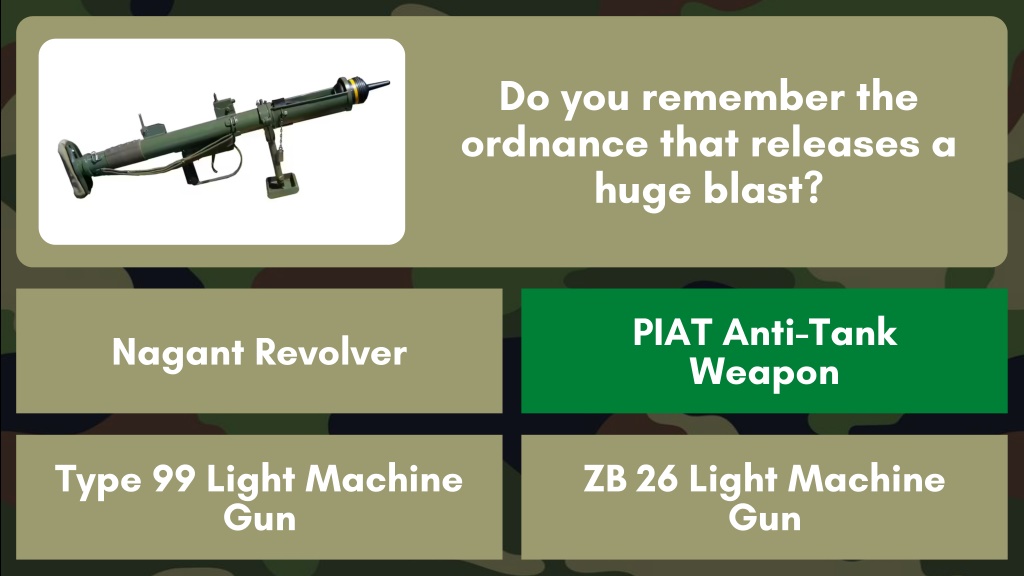 Do you remember the ordnance that releases a huge blast?

Nagant Revolver

PIAT Anti-Tank Weapon

Type 99 Light Machine Gun

ZB 26 Light Machine Gun